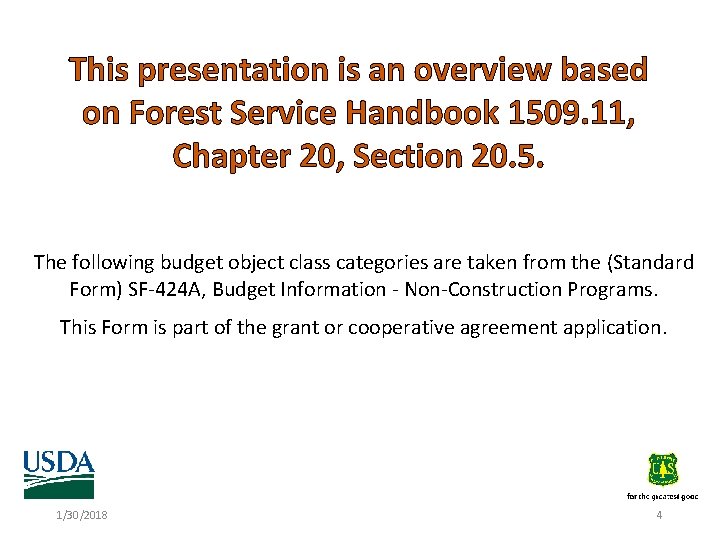 This presentation is an overview based on Forest Service Handbook 1509.11, Chapter 20, Section 20.5.

The following budget object class categories are taken from the (Standard Form) SF-424A, Budget Information - Non-Construction Programs.

This Form is part of the grant or cooperative agreement application.

USDA

US

for the greatest good

1/30/2018

4